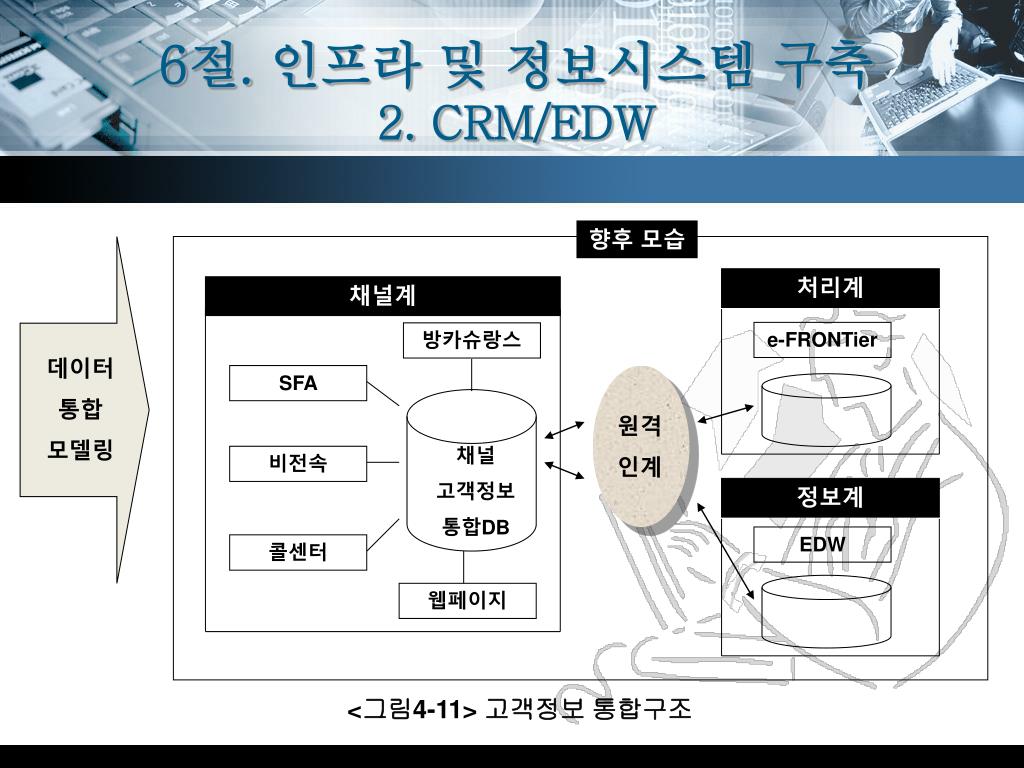 6절. 인프라 및 정보시스템 구축
2. CRM/EDW

데이터
통합
모델링

향후 모습

채널계

방카슈랑스

SFA

비전속

콜센터

채널
고객정보
통합DB

웹페이지

원격
인계

처리계

e-FRONTier

정보계

EDW

<그림4-11> 고객정보 통합구조